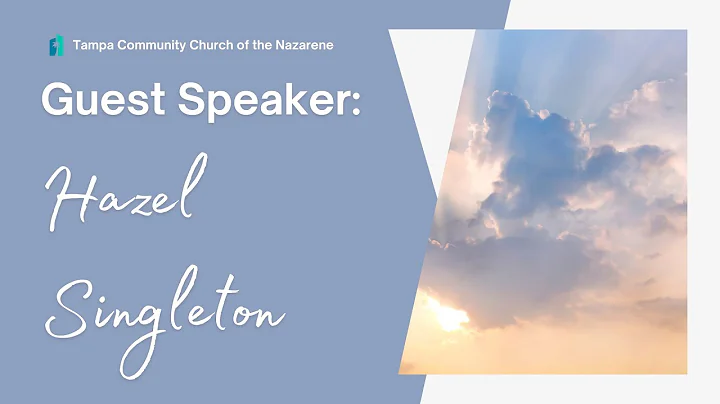 Tampa Community Church of the Nazarene

Guest Speaker:

Hazel Singleton